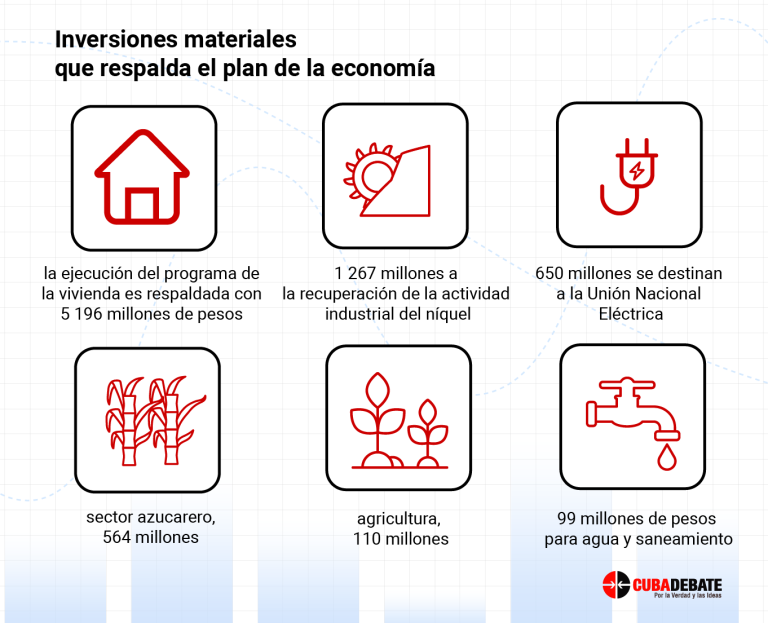 Inversiones materiales que respalda el plan de la economía

la ejecución del programa de la vivienda es respaldada con 5 196 millones de pesos

1 267 millones a la recuperación de la actividad industrial del níquel

650 millones se destinan a la Unión Nacional Eléctrica

sector azucarero, 564 millones

agricultura, 110 millones

99 millones de pesos para agua y saneamiento

CUBADEBATE
Por la Verdad y las Ideas